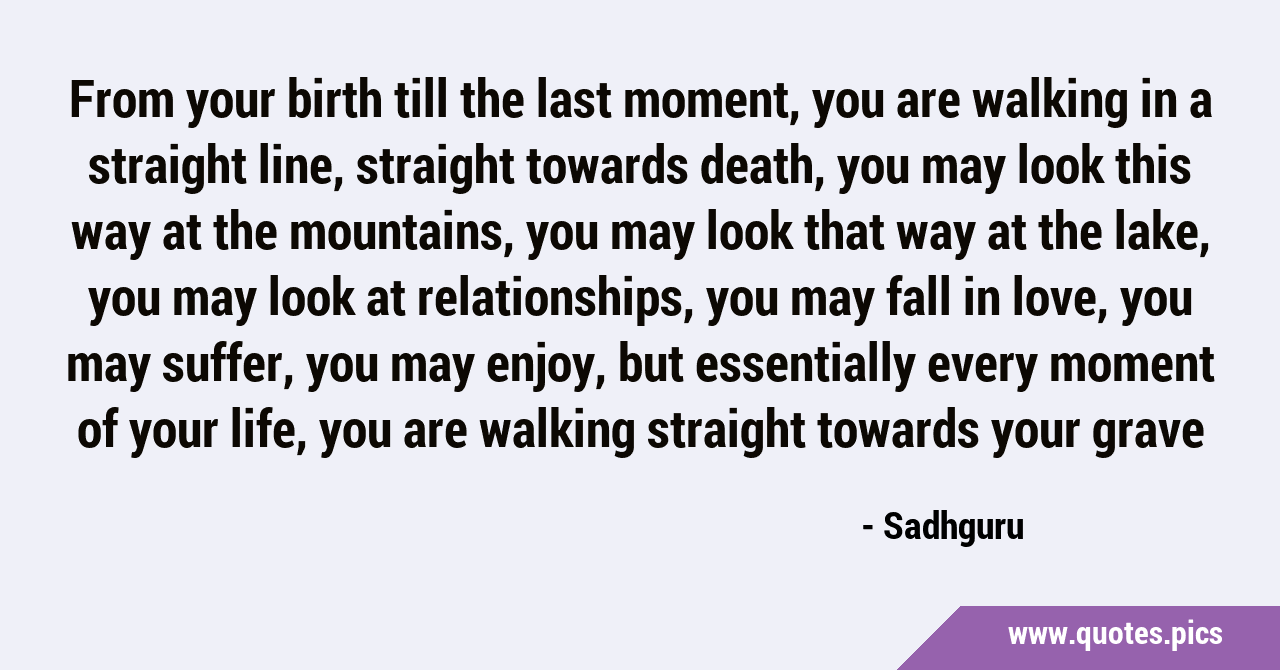 From your birth till the last moment, you are walking in a straight line, straight towards death, you may look this way at the mountains, you may look that way at the lake, you may look at relationships, you may fall in love, you may suffer, you may enjoy, but essentially every moment of your life, you are walking straight towards your grave

- Sadhguru

www.quotes.pics